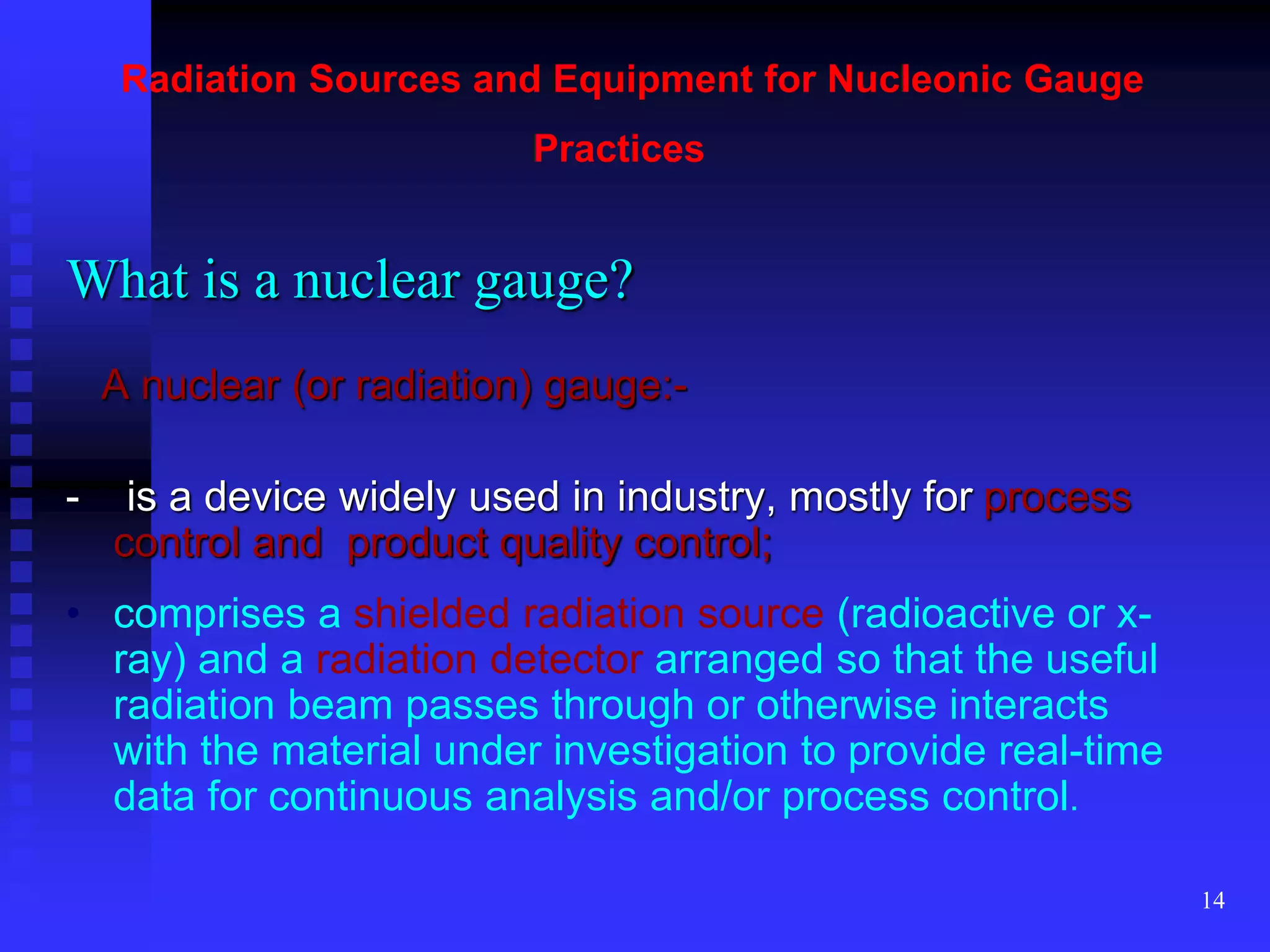 Radiation Sources and Equipment for Nucleonic Gauge Practices

What is a nuclear gauge?

A nuclear (or radiation) gauge:-

- is a device widely used in industry, mostly for process control and product quality control;

• comprises a shielded radiation source (radioactive or x-ray) and a radiation detector arranged so that the useful radiation beam passes through or otherwise interacts with the material under investigation to provide real-time data for continuous analysis and/or process control.

14